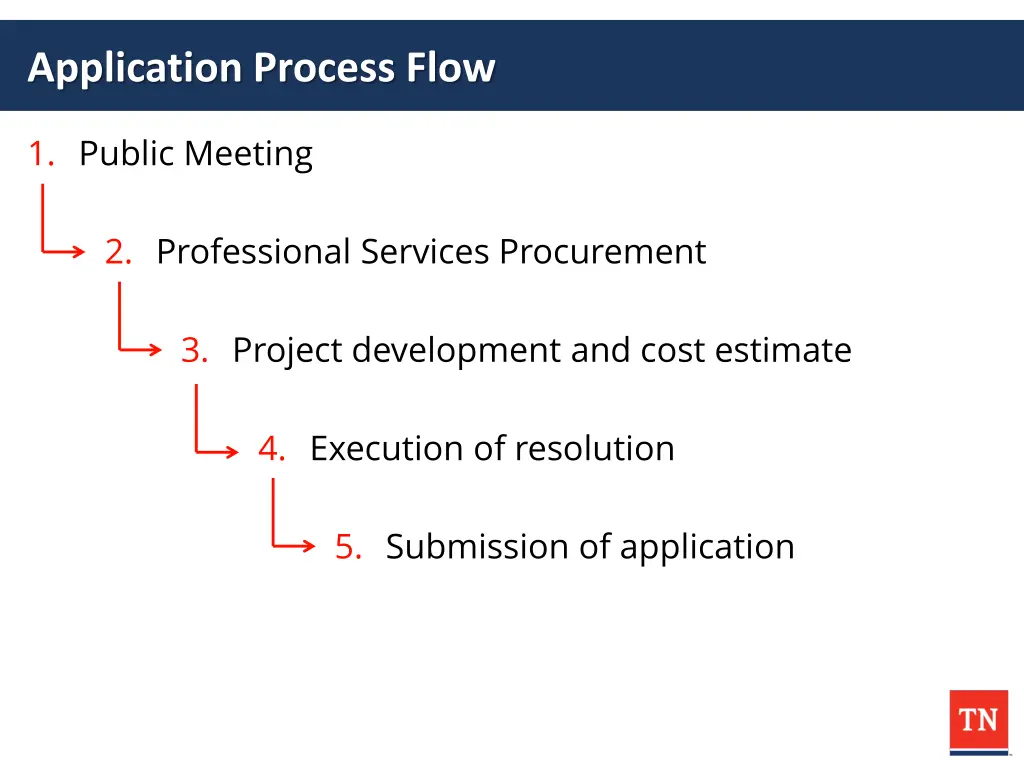 Application Process Flow

1. Public Meeting

2. Professional Services Procurement

3. Project development and cost estimate

4. Execution of resolution

5. Submission of application

TN